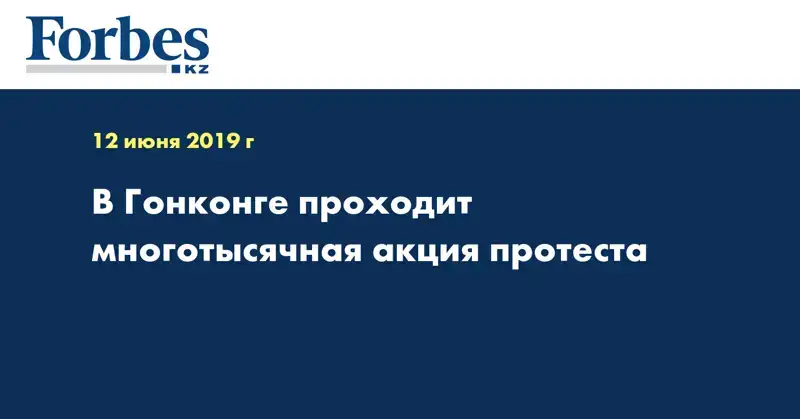 Forbes
KZ

12 июня 2019 г

В Гонконге проходит многотысячная акция протеста